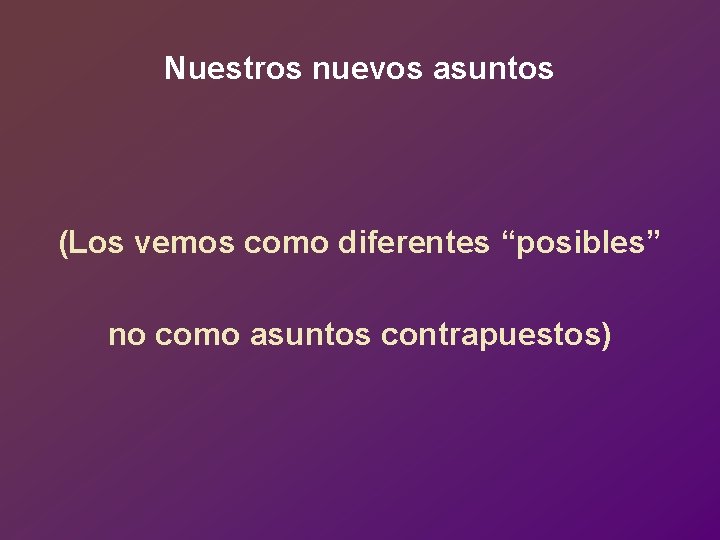 Nuestros nuevos asuntos

(Los vemos como diferentes “posibles”

no como asuntos contrapuestos)